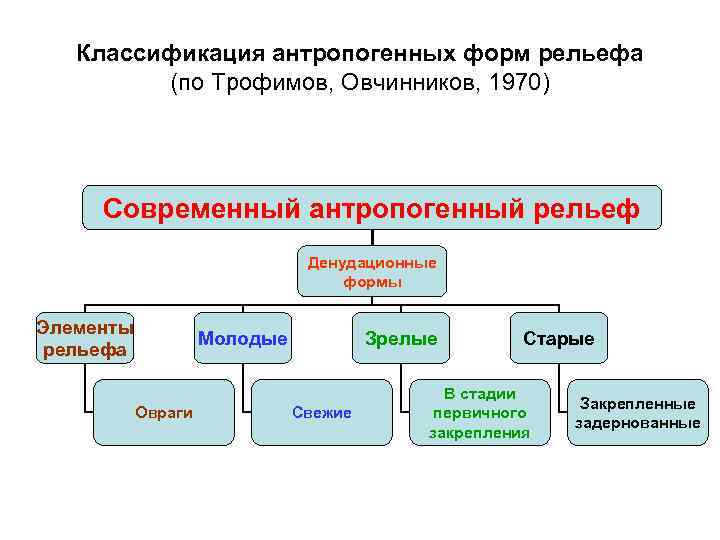 Классификация антропогенных форм рельефа
(по Трофимов, Овчинников, 1970)

Современный антропогенный рельеф

Денудационные формы

Элементы рельефа

Молодые

Зрелые

Старые

Овраги

Свежие

В стадии первичного закрепления

Закрепленные задернованные